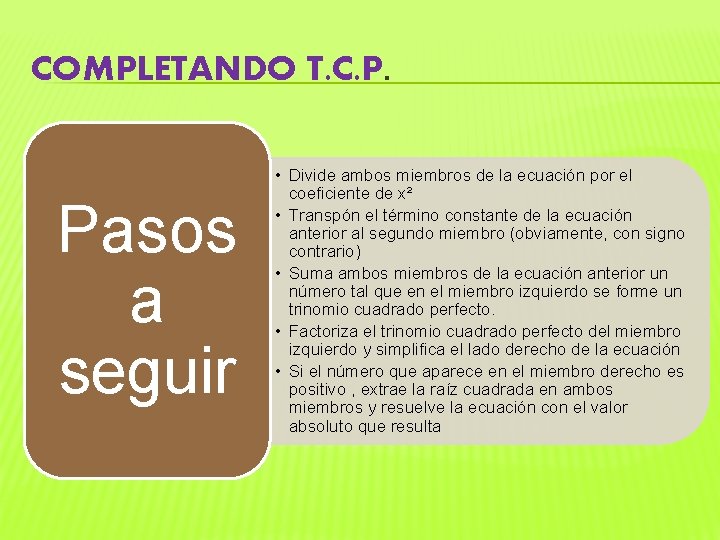 COMPLETANDO T.C.P.

Pasos a seguir

• Divide ambos miembros de la ecuación por el coeficiente de $x^2$
• Transpón el término constante de la ecuación anterior al segundo miembro (obviamente, con signo contrario)
• Suma ambos miembros de la ecuación anterior un número tal que en el miembro izquierdo se forme un trinomio cuadrado perfecto.
• Factoriza el trinomio cuadrado perfecto del miembro izquierdo y simplifica el lado derecho de la ecuación
• Si el número que aparece en el miembro derecho es positivo , extrae la raíz cuadrada en ambos miembros y resuelve la ecuación con el valor absoluto que resulta